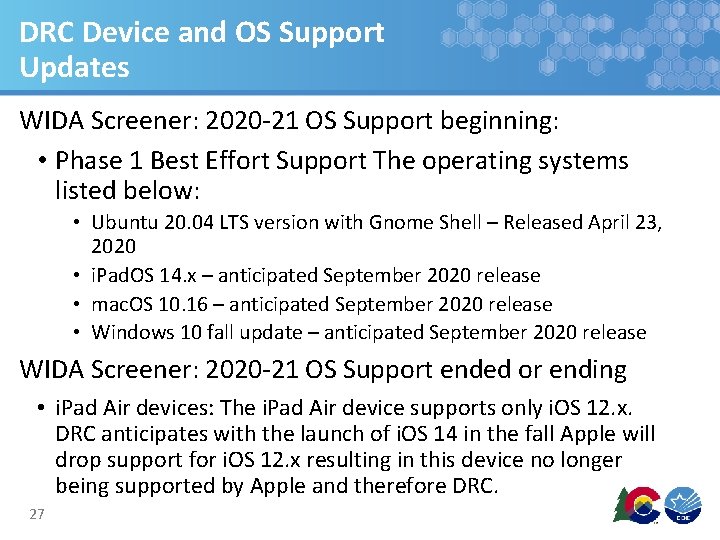 DRC Device and OS Support Updates

WIDA Screener: 2020-21 OS Support beginning:

• Phase 1 Best Effort Support The operating systems listed below:
  • Ubuntu 20.04 LTS version with Gnome Shell – Released April 23, 2020
  • iPadOS 14.x – anticipated September 2020 release
  • macOS 10.16 – anticipated September 2020 release
  • Windows 10 fall update – anticipated September 2020 release

WIDA Screener: 2020-21 OS Support ended or ending

• iPad Air devices: The iPad Air device supports only iOS 12.x. DRC anticipates with the launch of iOS 14 in the fall Apple will drop support for iOS 12.x resulting in this device no longer being supported by Apple and therefore DRC.

27

CDE